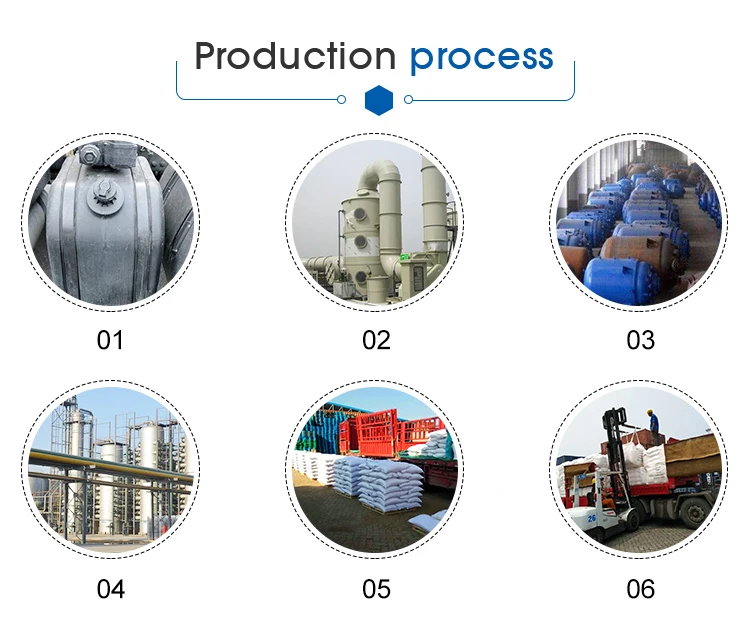 Production process

01

02

03

04

05

06